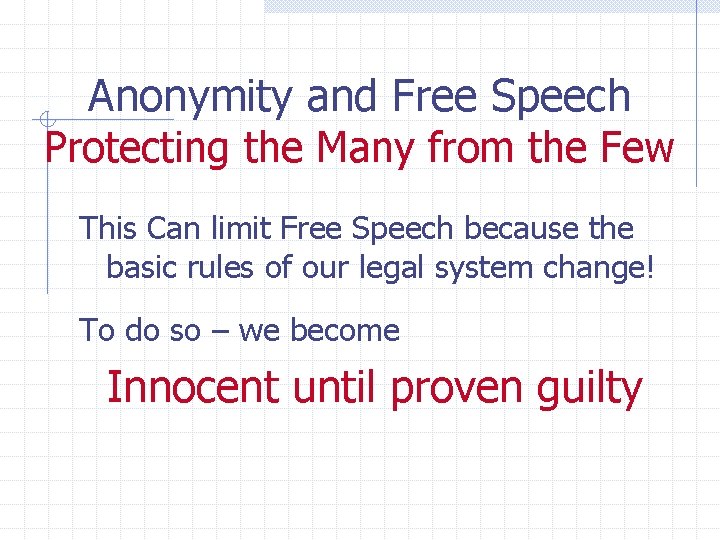 Anonymity and Free Speech
Protecting the Many from the Few

This Can limit Free Speech because the basic rules of our legal system change!

To do so – we become

Innocent until proven guilty